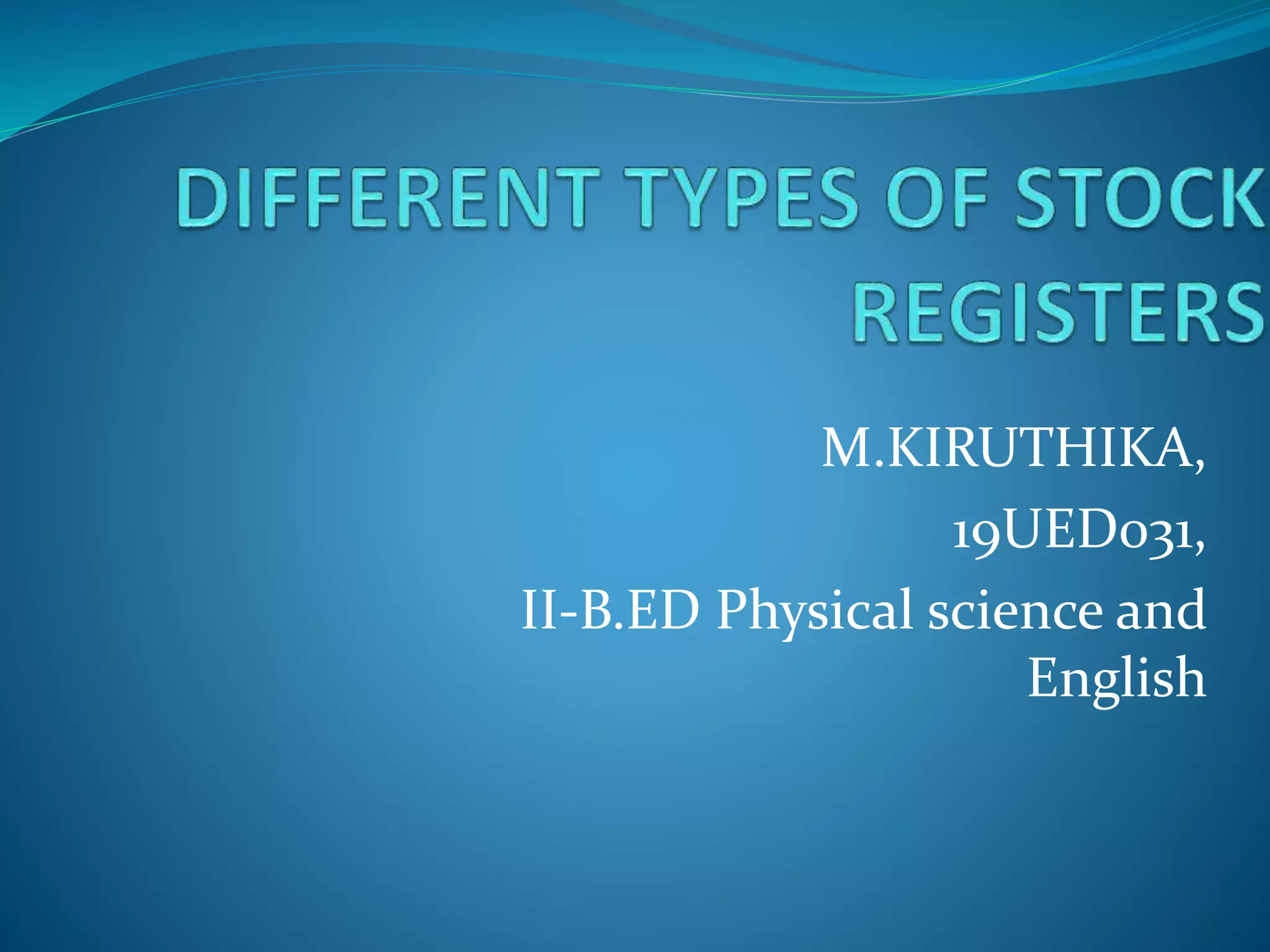 DIFFERENT TYPES OF STOCK REGISTERS

M.KIRUTHIKA,
19UED031,
II-B.ED Physical science and English